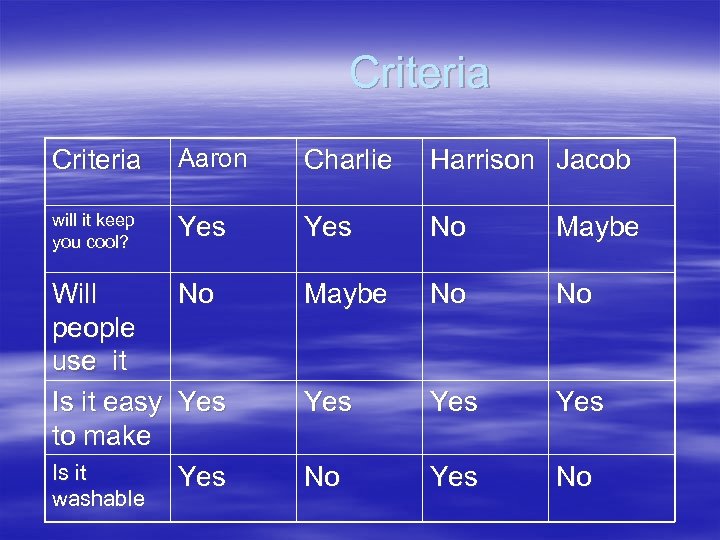 Criteria

| Criteria | Aaron | Charlie | Harrison | Jacob |
|---|---|---|---|---|
| will it keep you cool? | Yes | Yes | No | Maybe |
| Will people use it | No | Maybe | No | No |
| Is it easy to make | Yes | Yes | Yes | Yes |
| Is it washable | Yes | No | Yes | No |